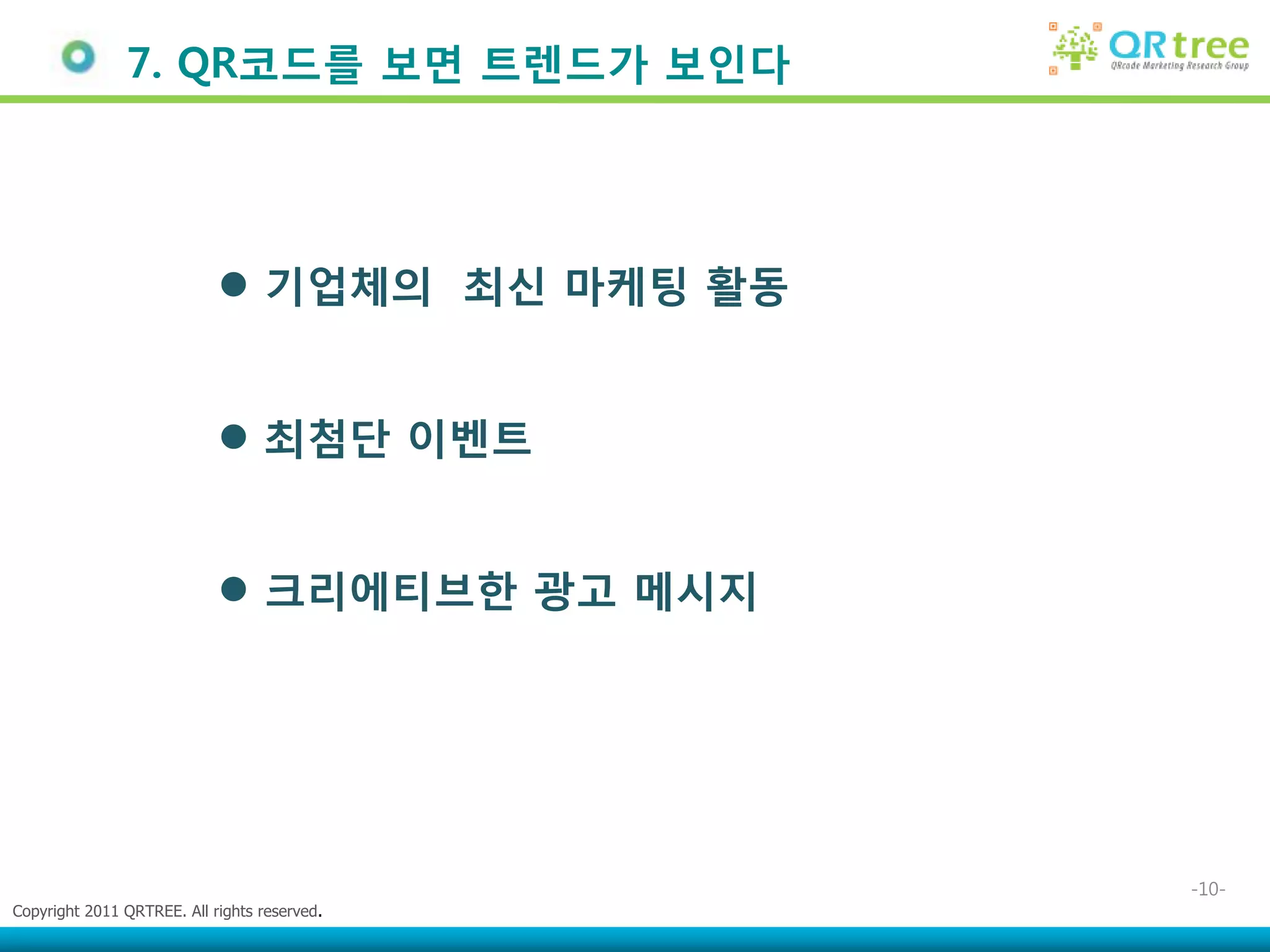 7. QR코드를 보면 트렌드가 보인다

QRtree
QRcode Marketing Research Group

● 기업체의 최신 마케팅 활동

● 최첨단 이벤트

● 크리에티브한 광고 메시지

-10-

Copyright 2011 QRTREE. All rights reserved.